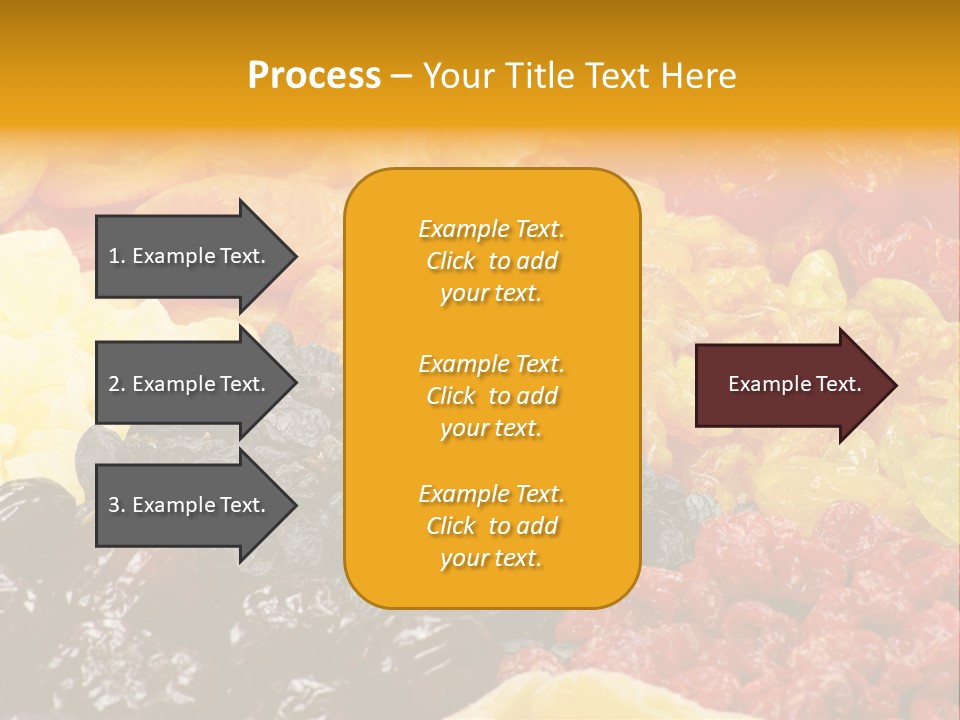 Process – Your Title Text Here

1. Example Text.

2. Example Text.

3. Example Text.

Example Text. Click to add your text.

Example Text. Click to add your text.

Example Text. Click to add your text.

Example Text.